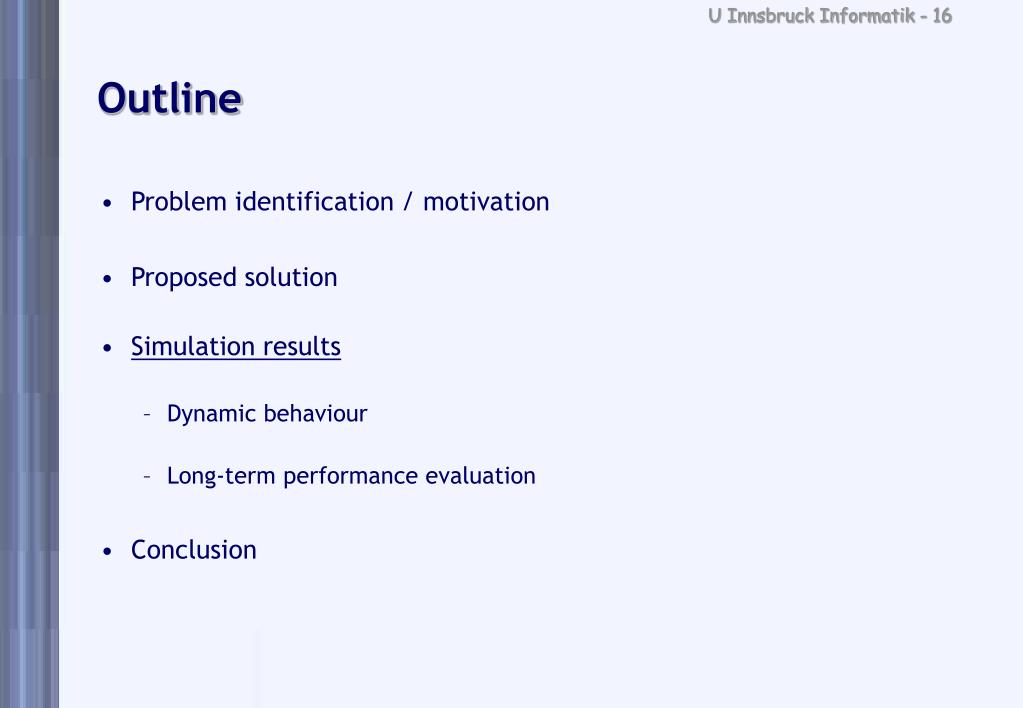 U Innsbruck Informatik - 16

Outline

• Problem identification / motivation

• Proposed solution

• Simulation results

– Dynamic behaviour

– Long-term performance evaluation

• Conclusion